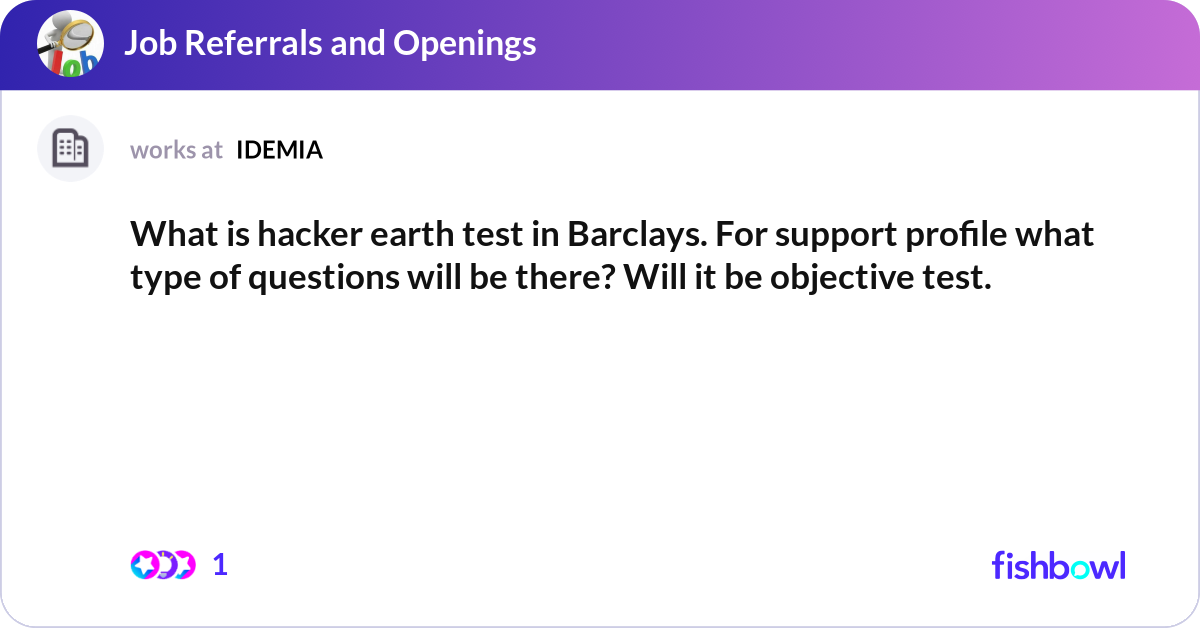 Job Referrals and Openings

works at IDEMIA

What is hacker earth test in Barclays. For support profile what type of questions will be there? Will it be objective test.

1

fishbowl